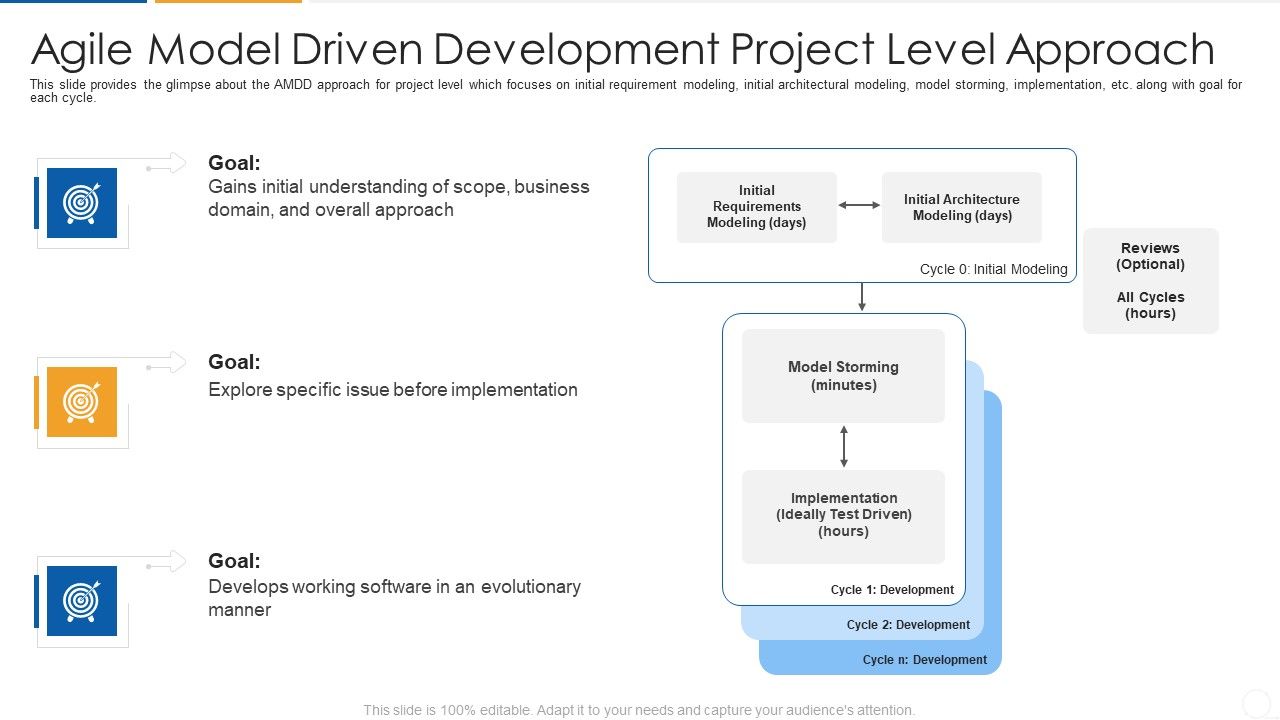 Agile Model Driven Development Project Level Approach

This slide provides the glimpse about the AMDD approach for project level which focuses on initial requirement modeling, initial architectural modeling, model storming, implementation, etc. along with goal for each cycle.

Goal:
Gains initial understanding of scope, business domain, and overall approach

Goal:
Explore specific issue before implementation

Goal:
Develops working software in an evolutionary manner

Initial Requirements Modeling (days)

Initial Architecture Modeling (days)

Cycle 0: Initial Modeling

Reviews (Optional)

All Cycles (hours)

Model Storming (minutes)

Implementation (Ideally Test Driven) (hours)

Cycle 1: Development

Cycle 2: Development

Cycle n: Development

This slide is 100% editable. Adapt it to your needs and capture your audience's attention.